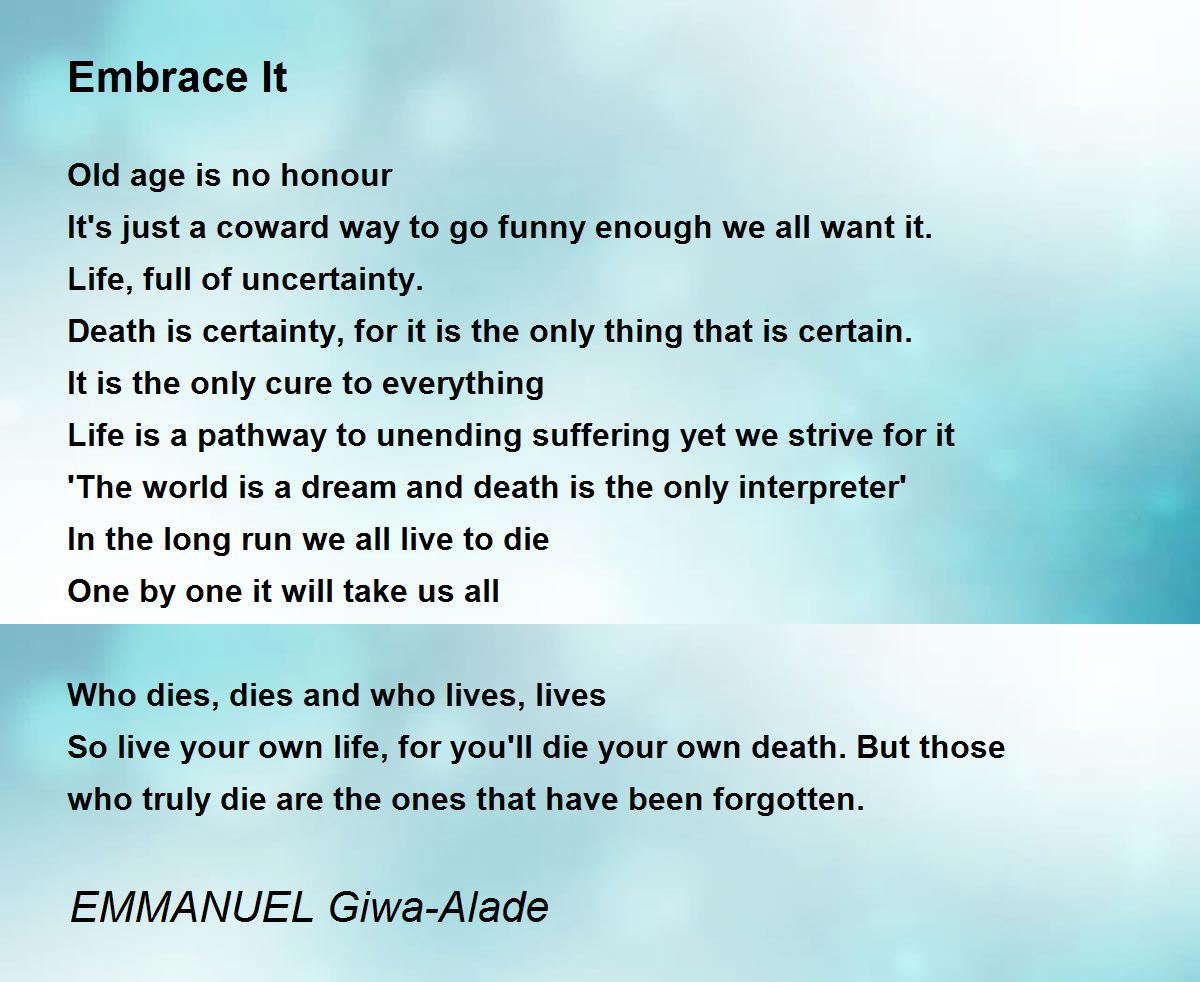 Embrace It

Old age is no honour
It's just a coward way to go funny enough we all want it.
Life, full of uncertainty.
Death is certainty, for it is the only thing that is certain.
It is the only cure to everything
Life is a pathway to unending suffering yet we strive for it
'The world is a dream and death is the only interpreter'
In the long run we all live to die
One by one it will take us all

Who dies, dies and who lives, lives
So live your own life, for you'll die your own death. But those who truly die are the ones that have been forgotten.

EMMANUEL Giwa-Alade